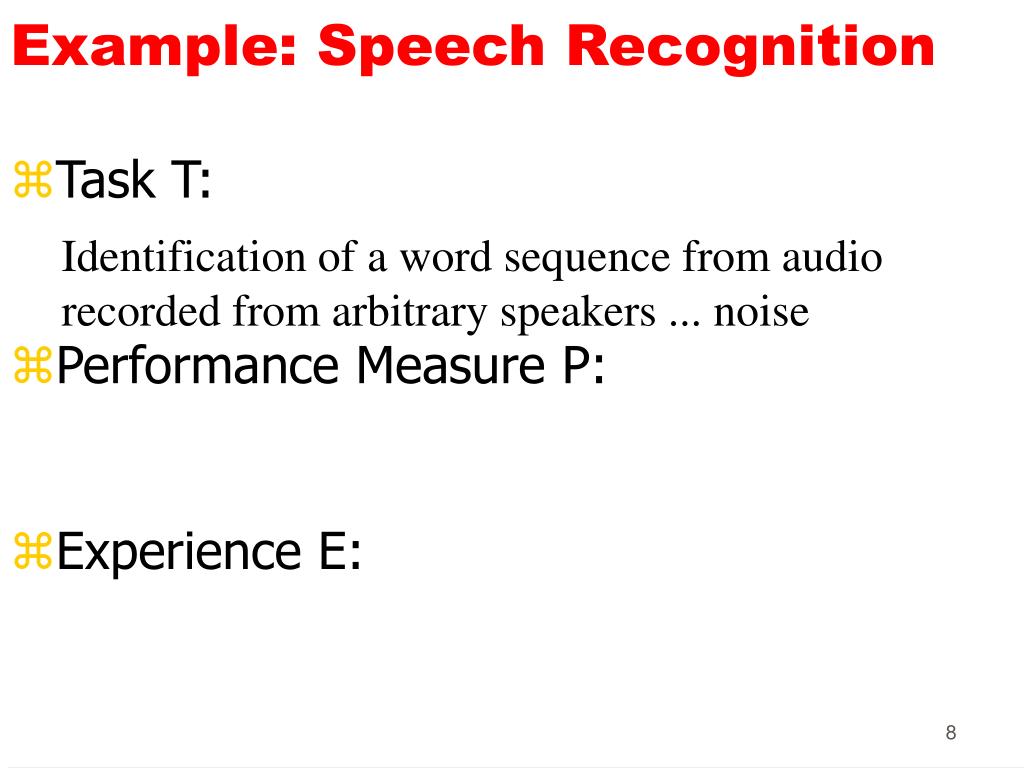 Example: Speech Recognition

⌘Task T:

Identification of a word sequence from audio recorded from arbitrary speakers ... noise

⌘Performance Measure P:

⌘Experience E:

8